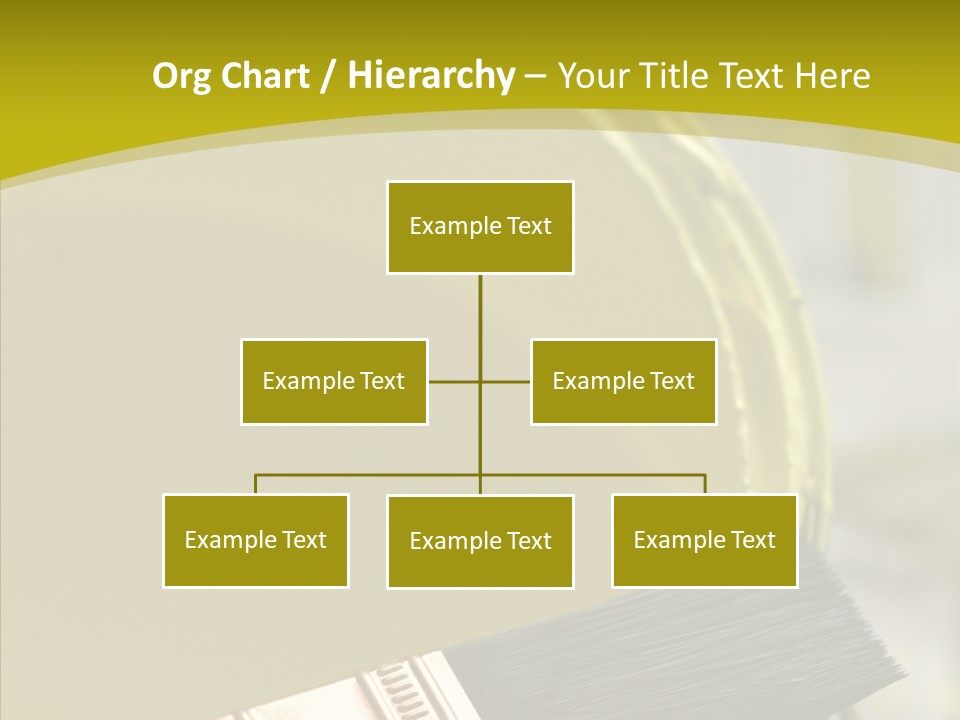 Org Chart / Hierarchy – Your Title Text Here

Example Text

Example Text

Example Text

Example Text

Example Text

Example Text